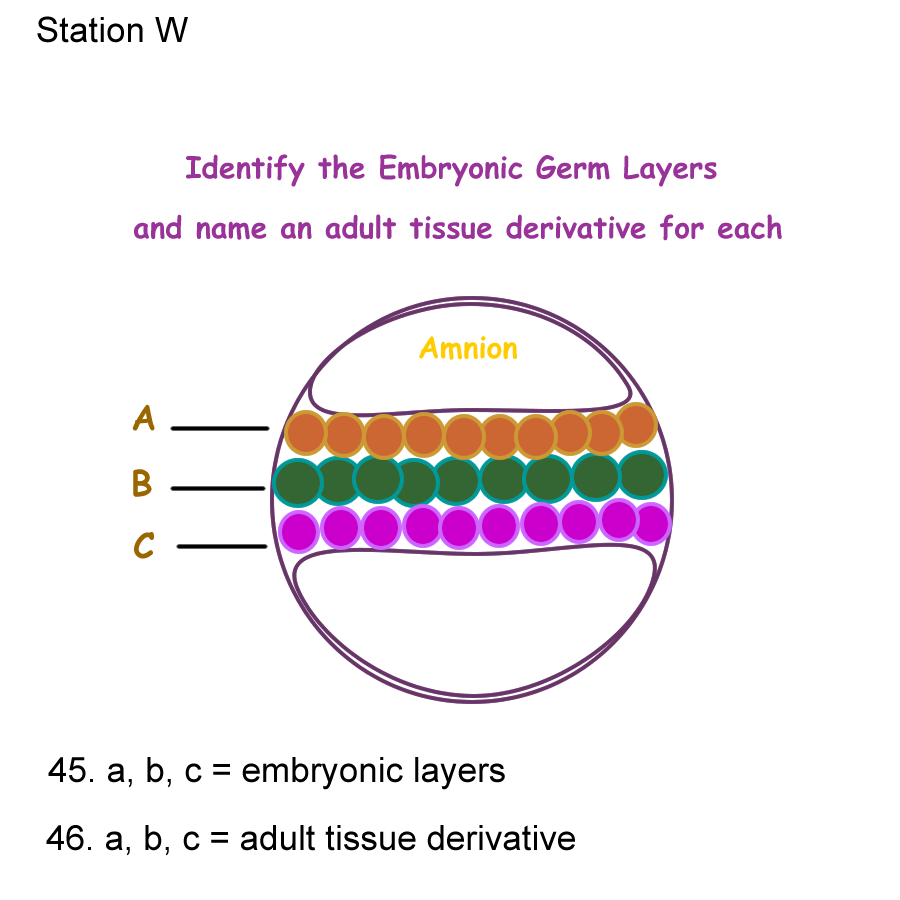 Station W

Identify the Embryonic Germ Layers

and name an adult tissue derivative for each

Amnion

A

B

C

45. a, b, c = embryonic layers

46. a, b, c = adult tissue derivative